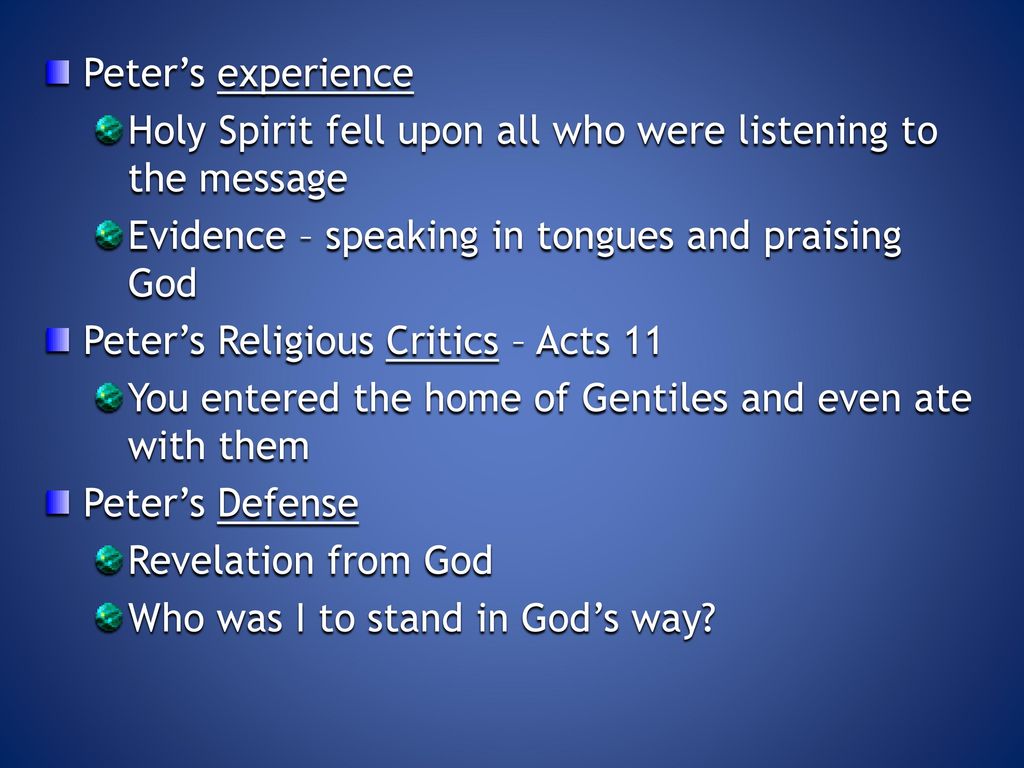 Peter’s experience

Holy Spirit fell upon all who were listening to the message

Evidence – speaking in tongues and praising God

Peter’s Religious Critics – Acts 11

You entered the home of Gentiles and even ate with them

Peter’s Defense

Revelation from God

Who was I to stand in God’s way?